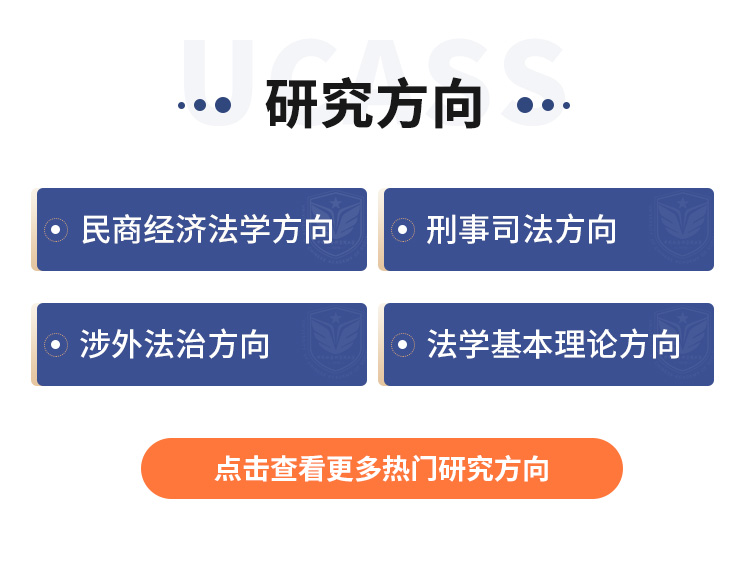 UCASS

研究方向

民商经济法学方向

刑事司法方向

涉外法治方向

法学基本理论方向

点击查看更多热门研究方向